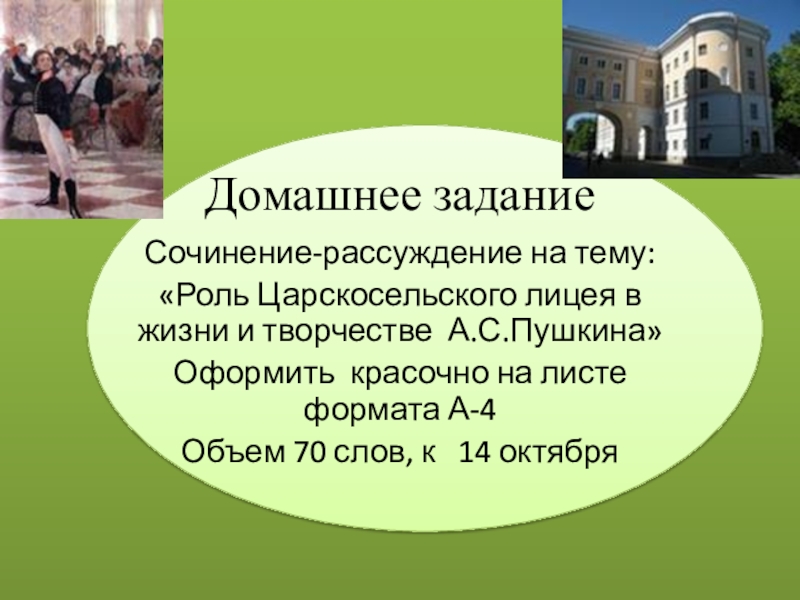 Домашнее задание

Сочинение-рассуждение на тему:
«Роль Царскосельского лицея в жизни и творчестве А.С.Пушкина»
Оформить красочно на листе формата А-4
Объем 70 слов, к 14 октября